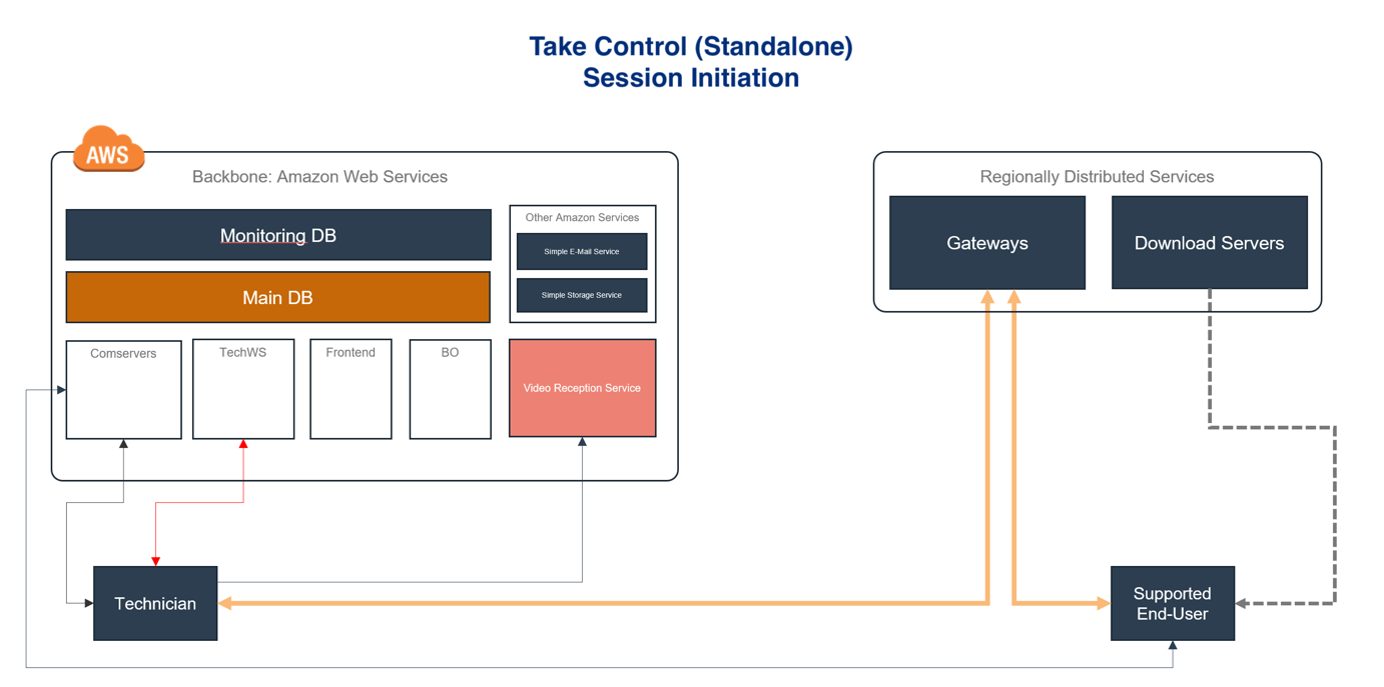 Take Control (Standalone)
Session Initiation

AWS

Backbone: Amazon Web Services

Monitoring DB

Main DB

Other Amazon Services

Simple E-Mail Service

Simple Storage Service

Comservers

TechWS

Frontend

BO

Video Reception Service

Regionally Distributed Services

Gateways

Download Servers

Technician

Supported End-User